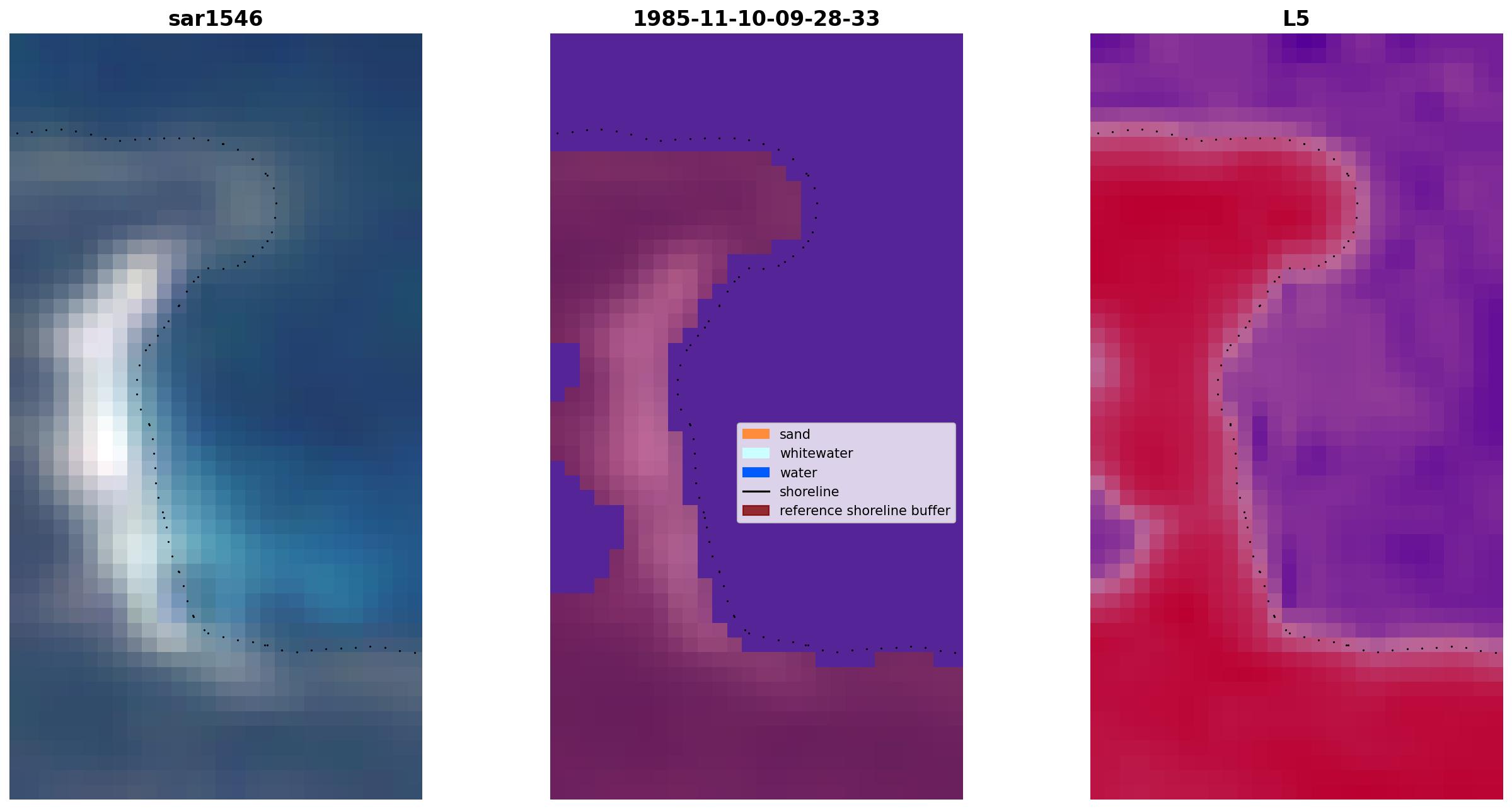 sar1546

1985-11-10-09-28-33

L5

sand
whitewater
water
shoreline
reference shoreline buffer